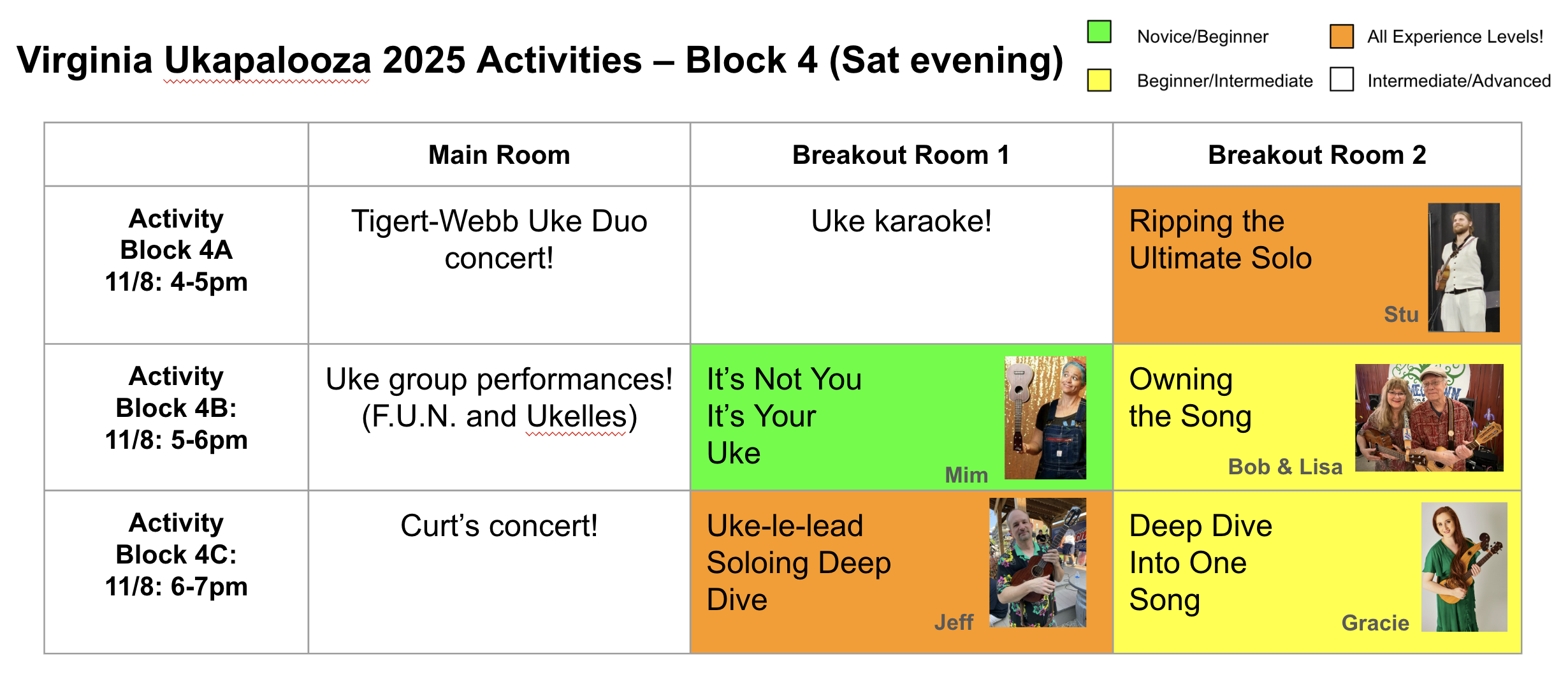 Virginia Ukapalooza 2025 Activities – Block 4 (Sat evening)

Novice/Beginner
Beginner/Intermediate
All Experience Levels!
Intermediate/Advanced

| | Main Room | Breakout Room 1 | Breakout Room 2 |
|---|---|---|---|
| Activity Block 4A 11/8: 4-5pm | Tigert-Webb Uke Duo concert! | Uke karaoke! | Ripping the Ultimate Solo Stu |
| Activity Block 4B: 11/8: 5-6pm | Uke group performances! (F.U.N. and Ukelles) | It's Not You It's Your Uke Mim | Owning the Song Bob & Lisa |
| Activity Block 4C: 11/8: 6-7pm | Curt's concert! | Uke-le-lead Soloing Deep Dive Jeff | Deep Dive Into One Song Gracie |